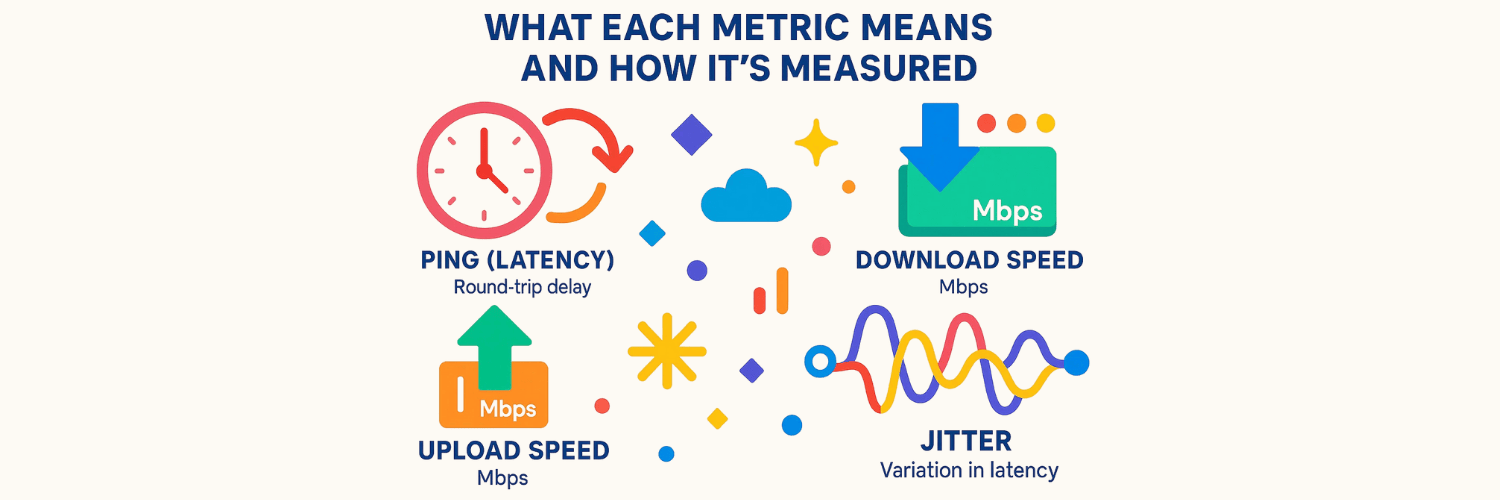 WHAT EACH METRIC MEANS AND HOW IT'S MEASURED

PING (LATENCY)
Round-trip delay

Mbps

DOWNLOAD SPEED
Mbps

Mbps

UPLOAD SPEED
Mbps

JITTER
Variation in latency